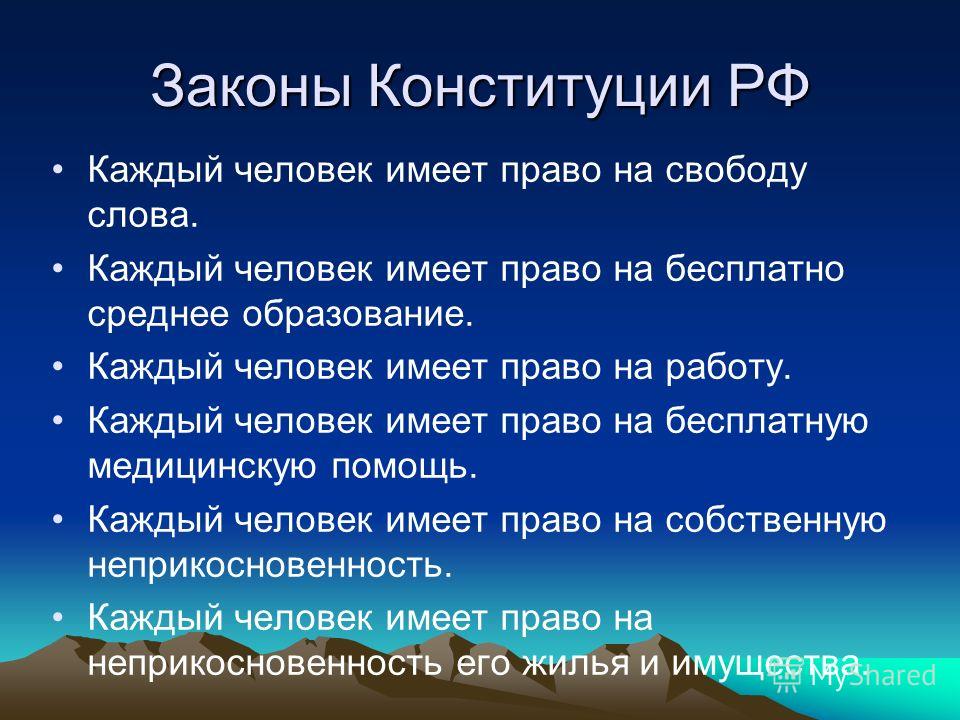 Законы Конституции РФ

• Каждый человек имеет право на свободу слова.

• Каждый человек имеет право на бесплатно среднее образование.

• Каждый человек имеет право на работу.

• Каждый человек имеет право на бесплатную медицинскую помощь.

• Каждый человек имеет право на собственную неприкосновенность.

• Каждый человек имеет право на неприкосновенность его жилья и имущества.

MyShared